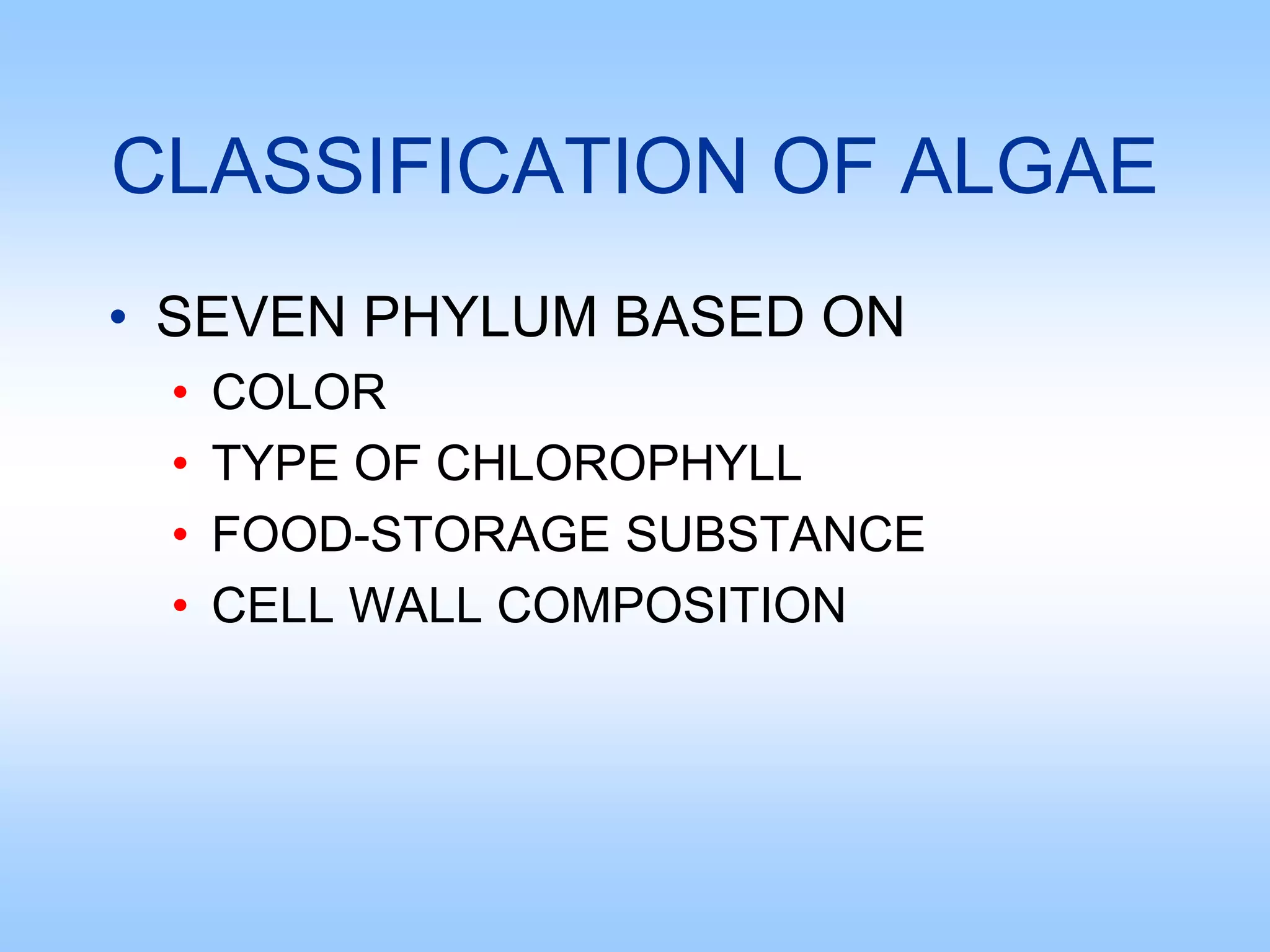 CLASSIFICATION OF ALGAE

• SEVEN PHYLUM BASED ON
  • COLOR
  • TYPE OF CHLOROPHYLL
  • FOOD-STORAGE SUBSTANCE
  • CELL WALL COMPOSITION